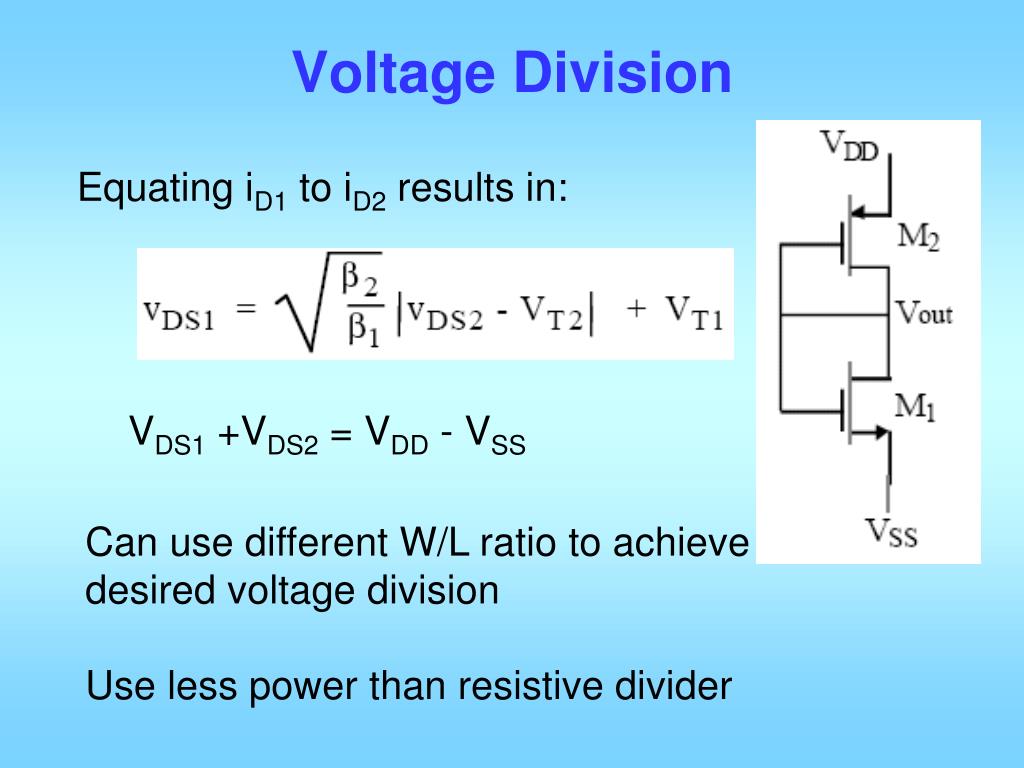 Voltage Division

Equating $i_{D1}$ to $i_{D2}$ results in:

$v_{DS1} = \sqrt{\frac{\beta_2}{\beta_1}} |v_{DS2} - V_{T2}| + V_{T1}$

$V_{DS1} + V_{DS2} = V_{DD} - V_{SS}$

Can use different W/L ratio to achieve desired voltage division

Use less power than resistive divider

$V_{DD}$
$M_2$
$V_{out}$
$M_1$
$V_{SS}$